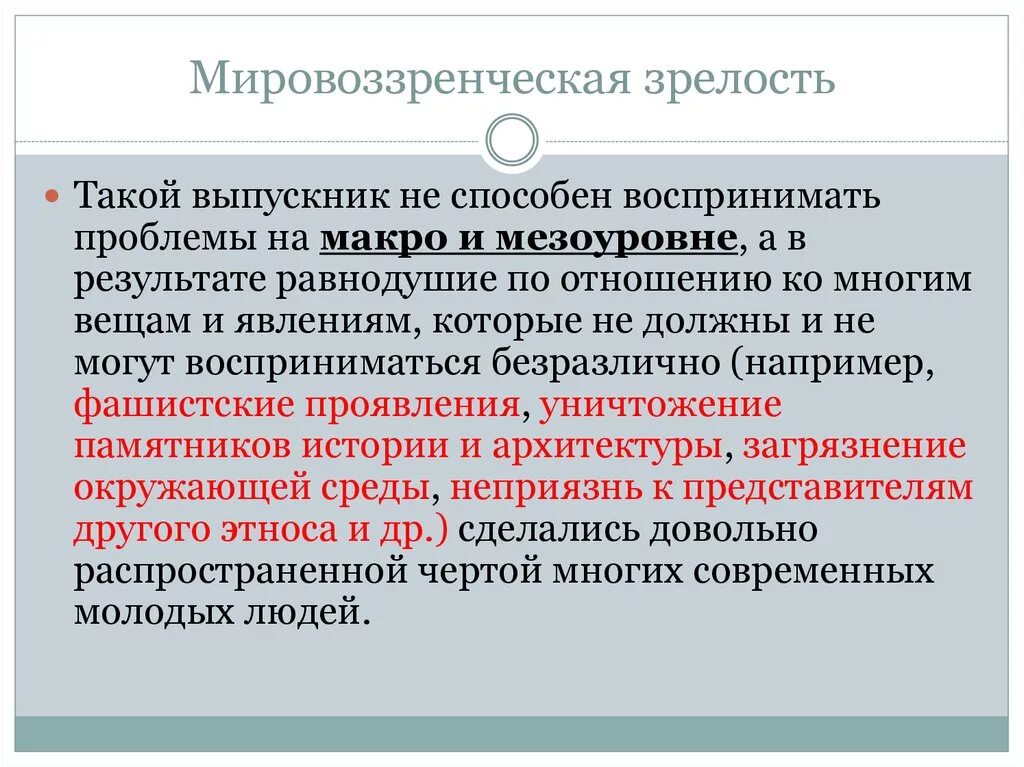 Мировоззренческая зрелость

Такой выпускник не способен воспринимать проблемы на макро и мезоуровне, а в результате равнодушие по отношению ко многим вещам и явлениям, которые не должны и не могут восприниматься безразлично (например, фашистские проявления, уничтожение памятников истории и архитектуры, загрязнение окружающей среды, неприязнь к представителям другого этноса и др.) сделались довольно распространенной чертой многих современных молодых людей.